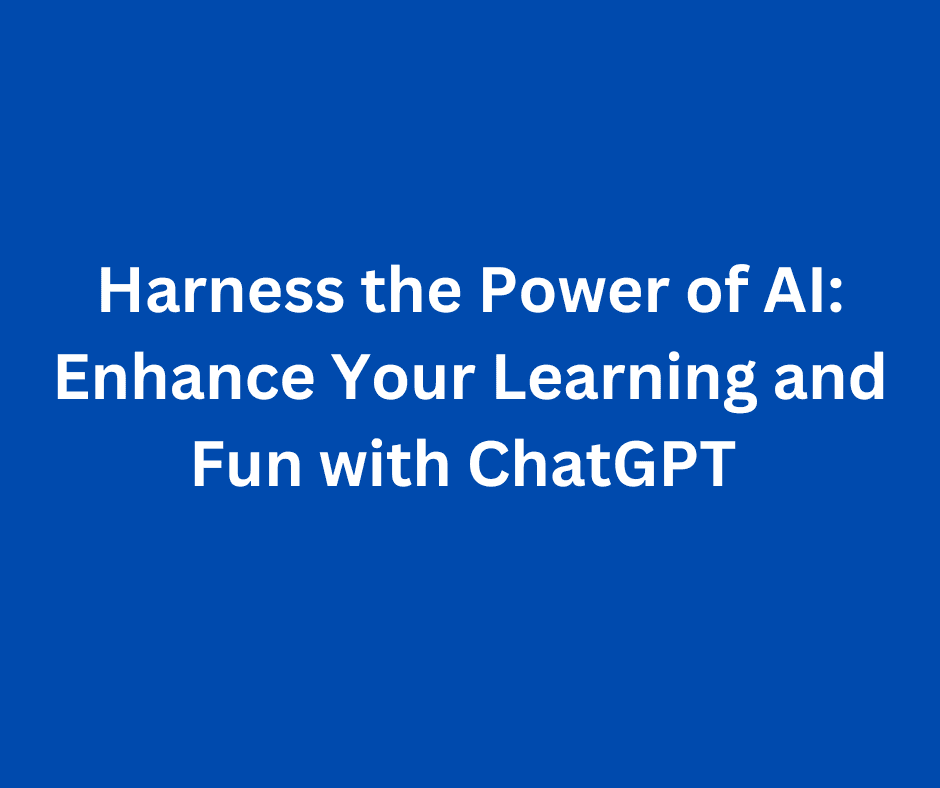 Harness the Power of AI: Enhance Your Learning and Fun with ChatGPT